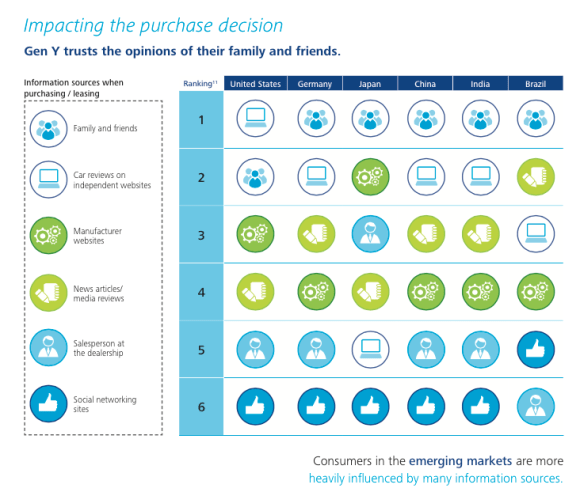 Impacting the purchase decision

Gen Y trusts the opinions of their family and friends.

Information sources when purchasing / leasing

Family and friends

Car reviews on independent websites

Manufacturer websites

News articles/ media reviews

Salesperson at the dealership

Social networking sites

| Ranking$^{11}$ | United States | Germany | Japan | China | India | Brazil |
|---|---|---|---|---|---|---|
| 1 | | | | | | |
| 2 | | | | | | |
| 3 | | | | | | |
| 4 | | | | | | |
| 5 | | | | | | |
| 6 | | | | | | |

Consumers in the emerging markets are more heavily influenced by many information sources.